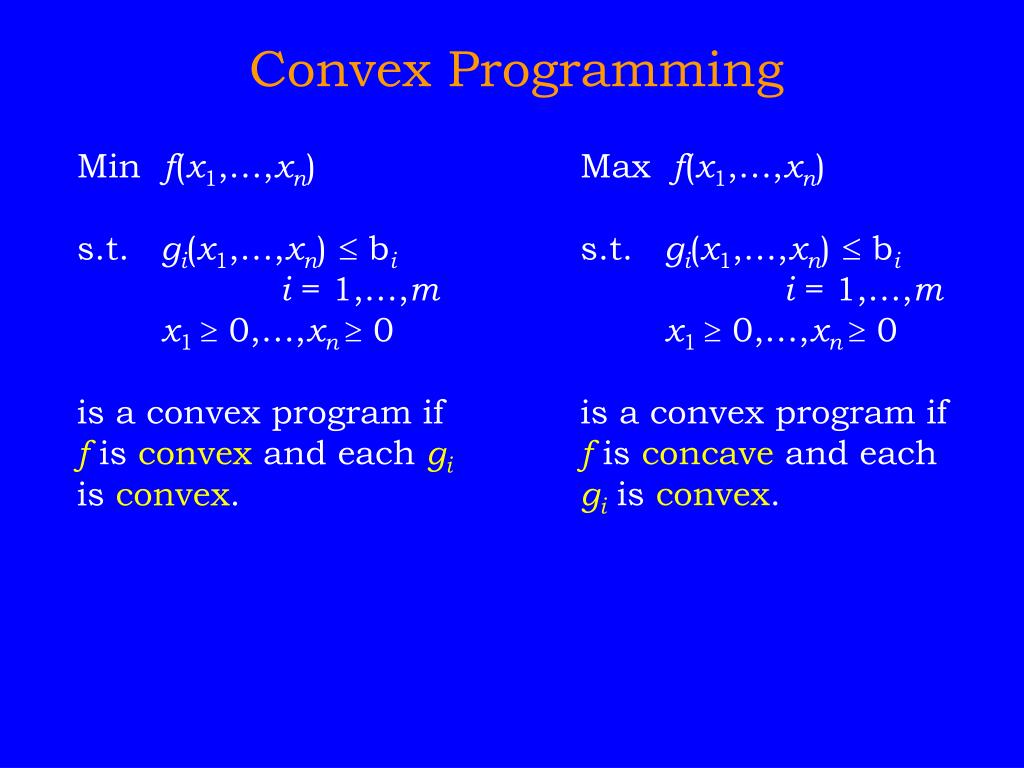 Convex Programming

Min $f(x_1,\ldots,x_n)$

s.t. $g_i(x_1,\ldots,x_n) \leq b_i$
$i = 1,\ldots,m$
$x_1 \geq 0,\ldots,x_n \geq 0$

is a convex program if $f$ is convex and each $g_i$ is convex.

Max $f(x_1,\ldots,x_n)$

s.t. $g_i(x_1,\ldots,x_n) \leq b_i$
$i = 1,\ldots,m$
$x_1 \geq 0,\ldots,x_n \geq 0$

is a convex program if $f$ is concave and each $g_i$ is convex.